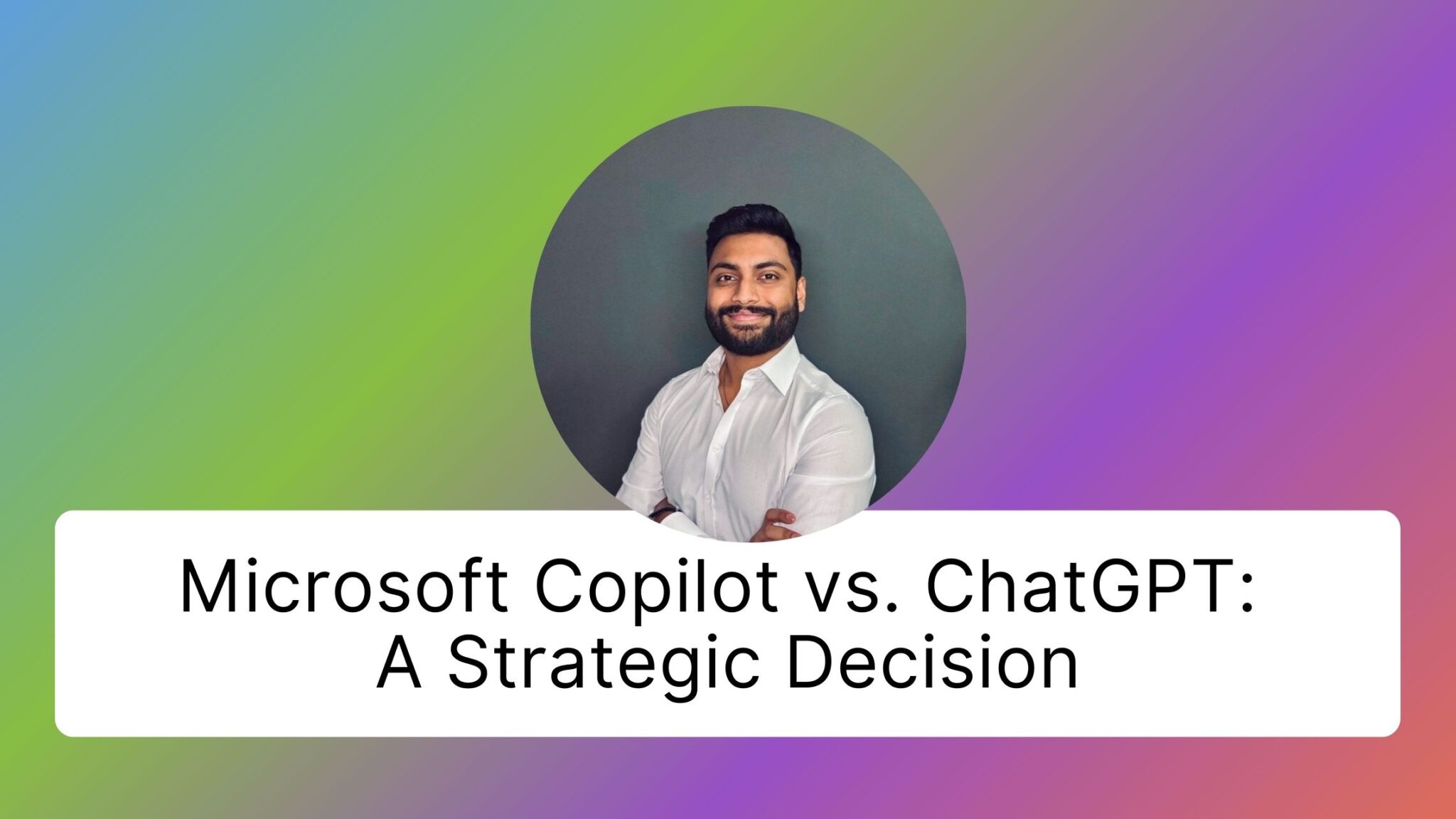 Microsoft Copilot vs. ChatGPT:
A Strategic Decision